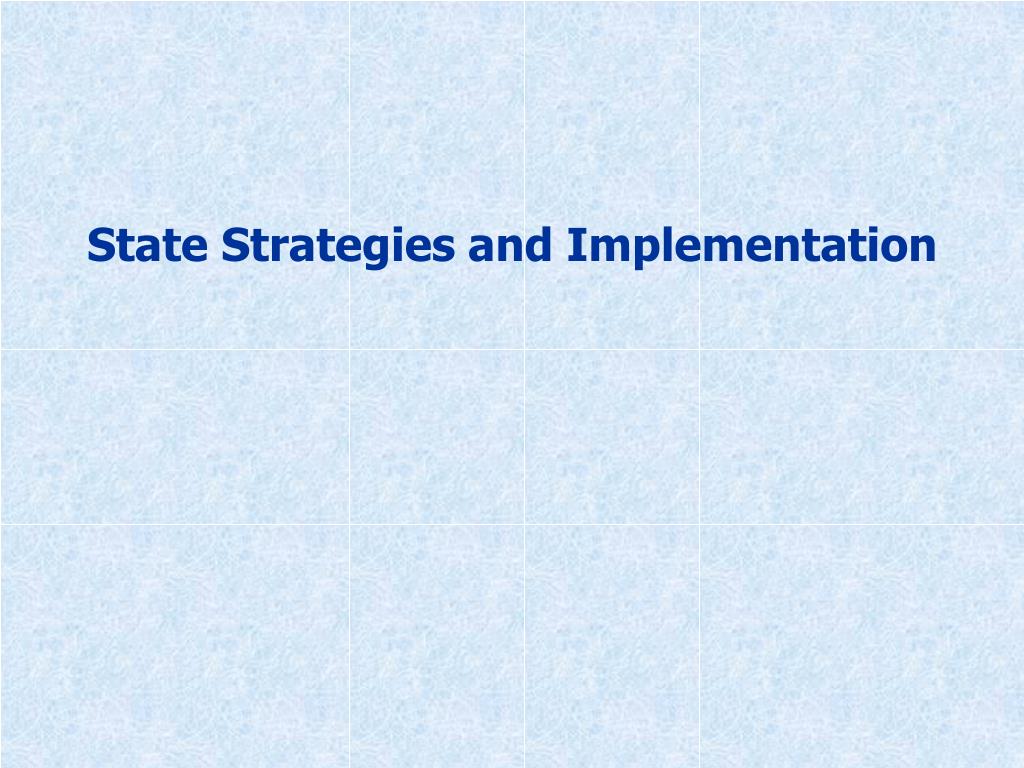 State Strategies and Implementation